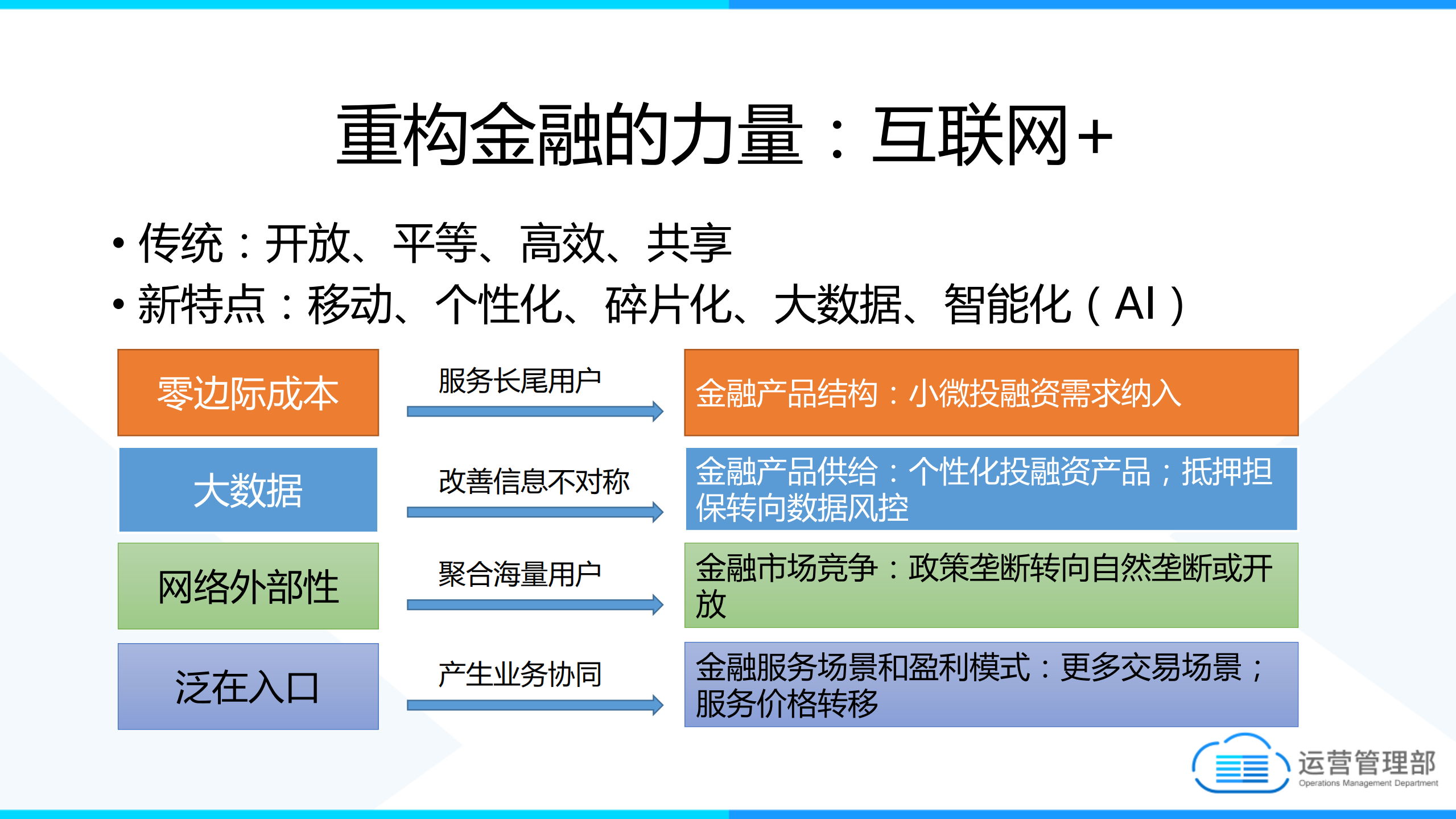 重构金融的力量：互联网+

• 传统：开放、平等、高效、共享
• 新特点：移动、个性化、碎片化、大数据、智能化（AI）

零边际成本

服务长尾用户

金融产品结构：小微投融资需求纳入

大数据

改善信息不对称

金融产品供给：个性化投融资产品；抵押担保转向数据风控

网络外部性

聚合海量用户

金融市场竞争：政策垄断转向自然垄断或开放

泛在入口

产生业务协同

金融服务场景和盈利模式：更多交易场景；服务价格转移

运营管理部
Operations Management Department